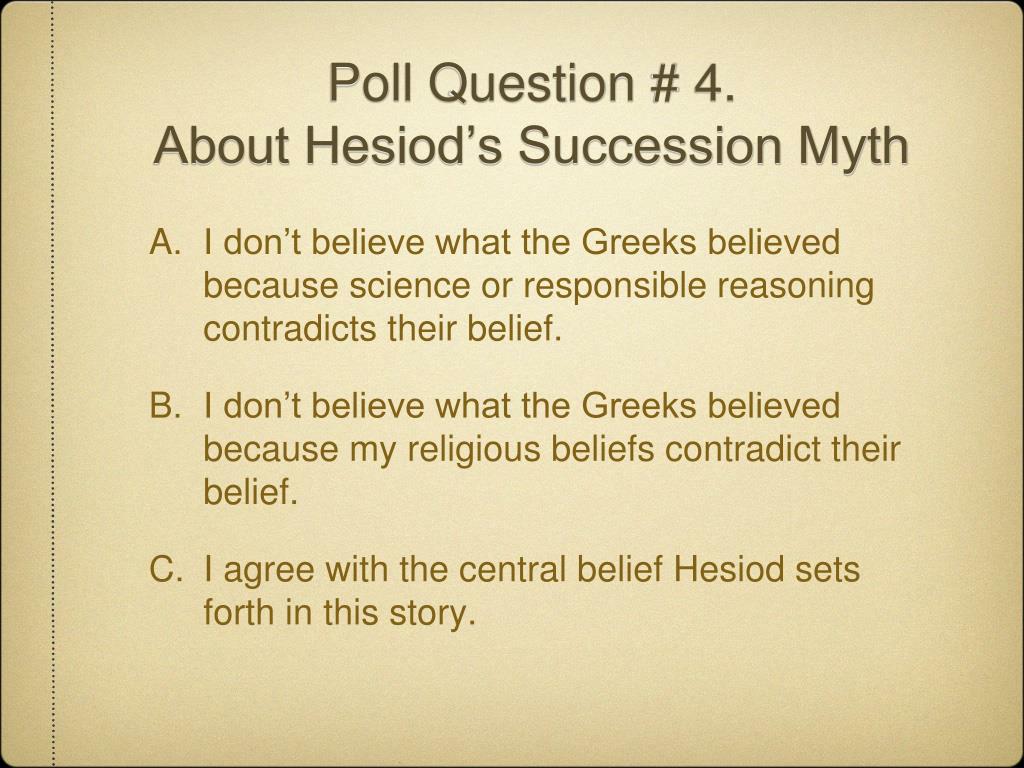 Poll Question # 4.
About Hesiod’s Succession Myth

A. I don’t believe what the Greeks believed because science or responsible reasoning contradicts their belief.

B. I don’t believe what the Greeks believed because my religious beliefs contradict their belief.

C. I agree with the central belief Hesiod sets forth in this story.